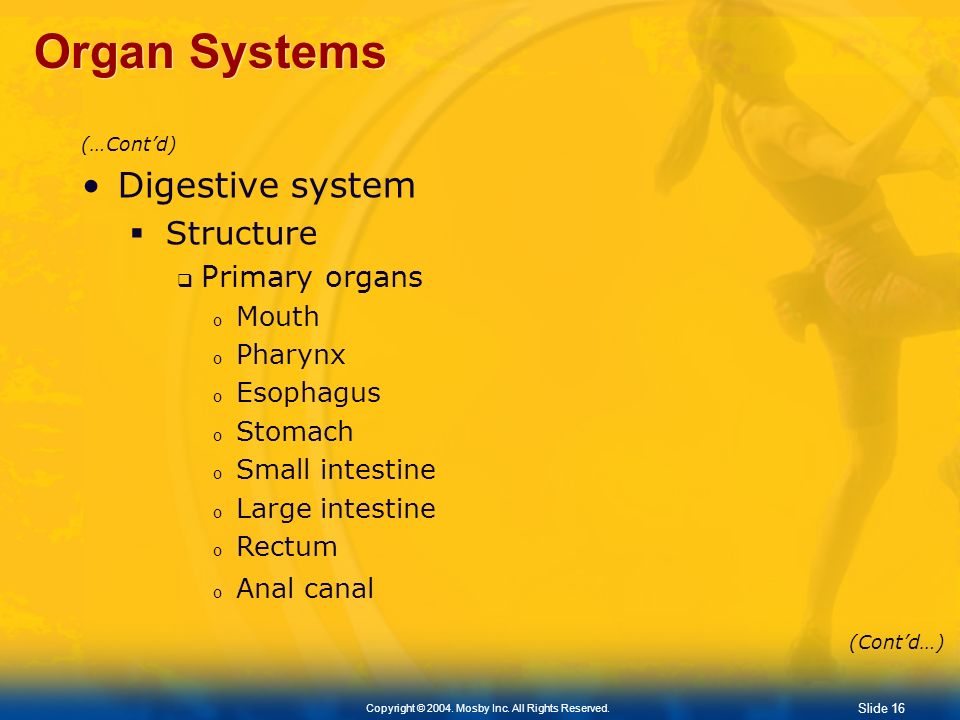 Organ Systems

(…Cont'd)

• Digestive system
  ▪ Structure
    ❑ Primary organs
      o Mouth
      o Pharynx
      o Esophagus
      o Stomach
      o Small intestine
      o Large intestine
      o Rectum
      o Anal canal

(Cont'd…)

Copyright © 2004. Mosby Inc. All Rights Reserved.

Slide 16